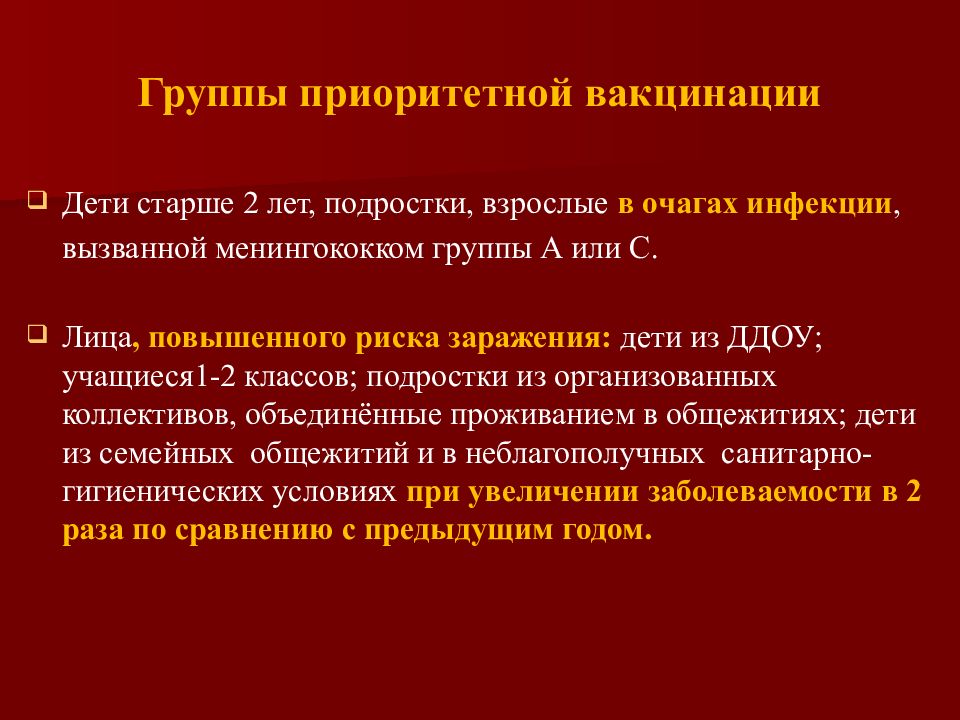 Группы приоритетной вакцинации

❑ Дети старше 2 лет, подростки, взрослые в очагах инфекции, вызванной менингококком группы А или С.

❑ Лица, повышенного риска заражения: дети из ДДОУ; учащиеся1-2 классов; подростки из организованных коллективов, объединённые проживанием в общежитиях; дети из семейных общежитий и в неблагополучных санитарно-гигиенических условиях при увеличении заболеваемости в 2 раза по сравнению с предыдущим годом.